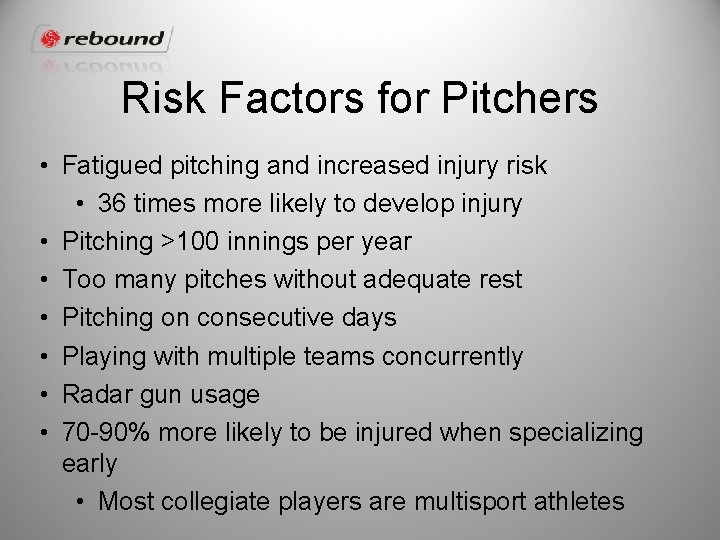 rebound

Risk Factors for Pitchers

• Fatigued pitching and increased injury risk
  • 36 times more likely to develop injury
• Pitching >100 innings per year
• Too many pitches without adequate rest
• Pitching on consecutive days
• Playing with multiple teams concurrently
• Radar gun usage
• 70-90% more likely to be injured when specializing early
  • Most collegiate players are multisport athletes